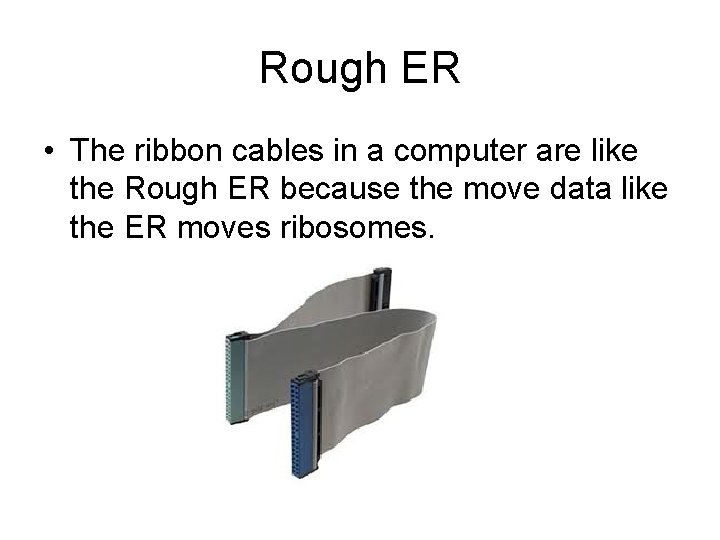 Rough ER

• The ribbon cables in a computer are like the Rough ER because the move data like the ER moves ribosomes.